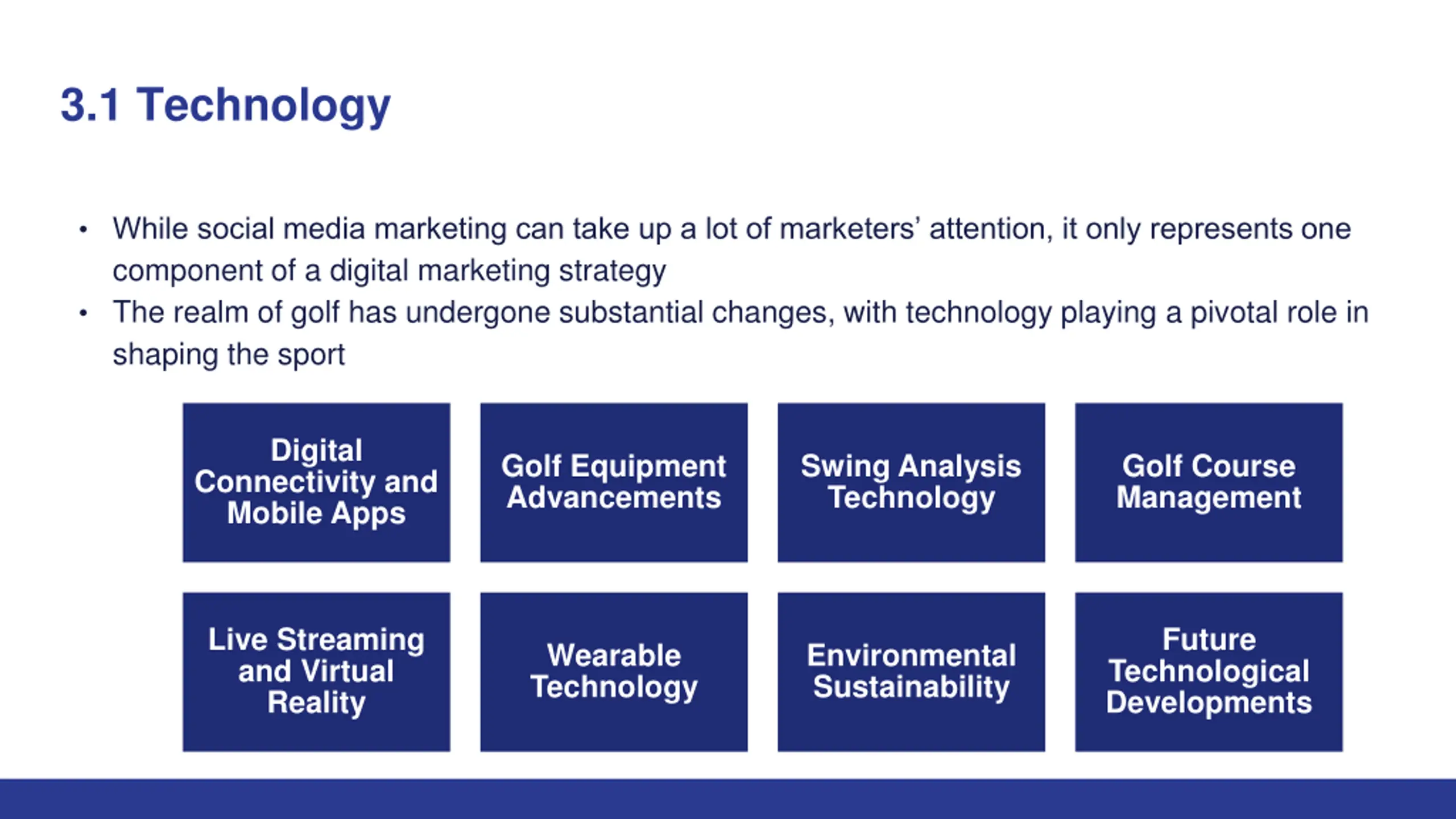 3.1 Technology

• While social media marketing can take up a lot of marketers' attention, it only represents one component of a digital marketing strategy
• The realm of golf has undergone substantial changes, with technology playing a pivotal role in shaping the sport

Digital Connectivity and Mobile Apps

Golf Equipment Advancements

Swing Analysis Technology

Golf Course Management

Live Streaming and Virtual Reality

Wearable Technology

Environmental Sustainability

Future Technological Developments